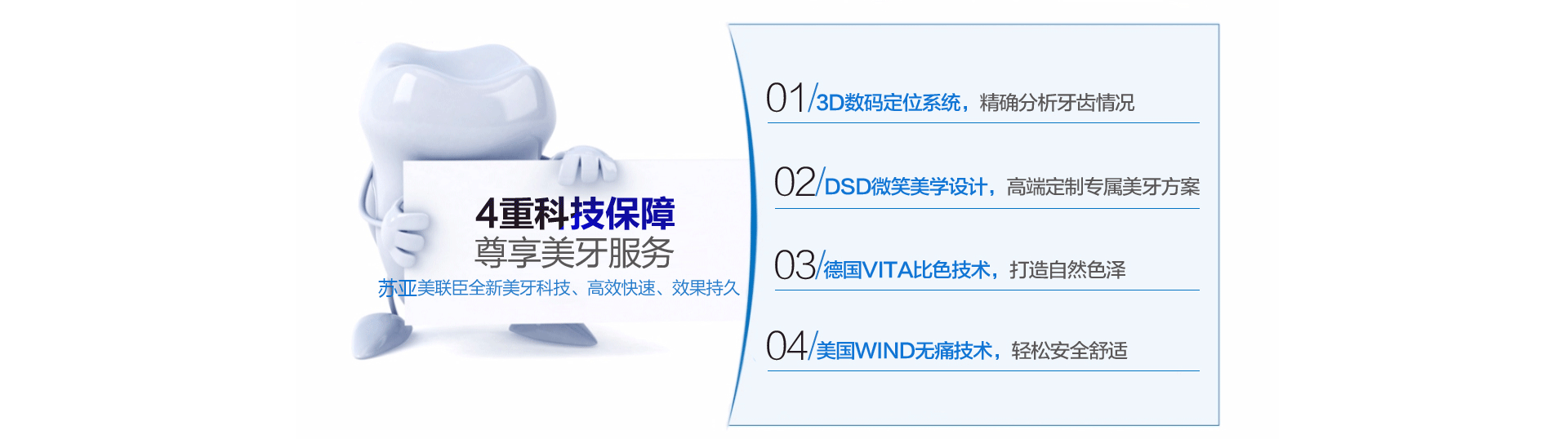 4重科技保障
尊享美牙服务
苏亚美联臣全新美牙科技、高效快速、效果持久

01/3D数码定位系统，精确分析牙齿情况

02/DSD微笑美学设计，高端定制专属美牙方案

03/德国VITA比色技术，打造自然色泽

04/美国WIND无痛技术，轻松安全舒适